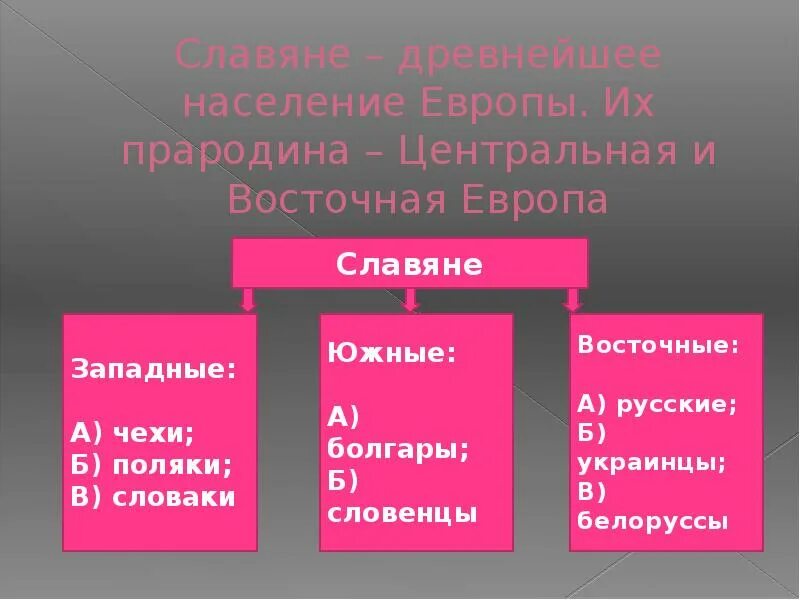 Славяне – древнейшее население Европы. Их прародина – Центральная и Восточная Европа

Славяне

Западные:

А) чехи;
Б) поляки;
В) словаки

Южные:

А) болгары;
Б) словенцы

Восточные:

А) русские;
Б) украинцы;
В) белоруссы